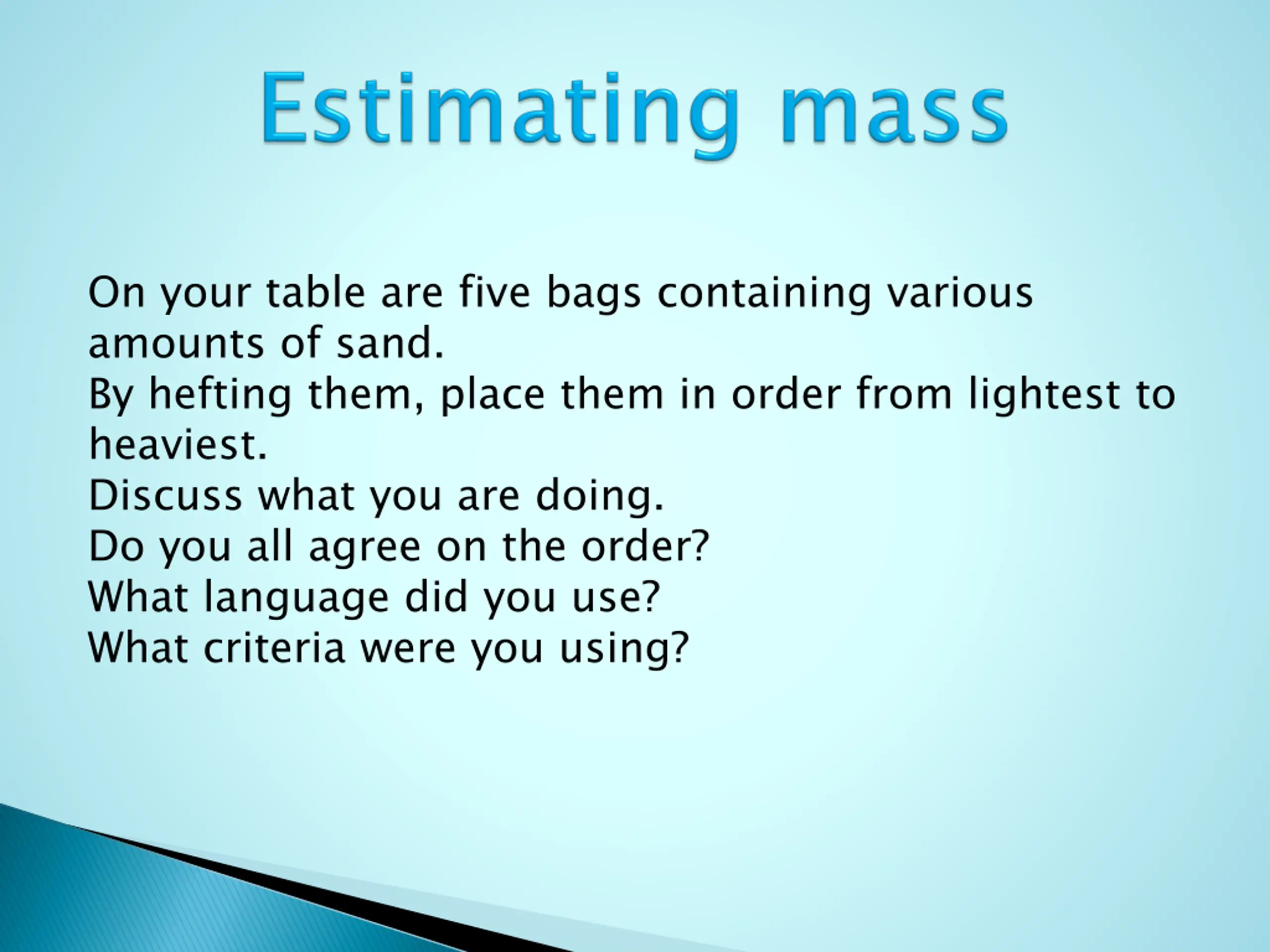 Estimating mass

On your table are five bags containing various amounts of sand.
By hefting them, place them in order from lightest to heaviest.
Discuss what you are doing.
Do you all agree on the order?
What language did you use?
What criteria were you using?